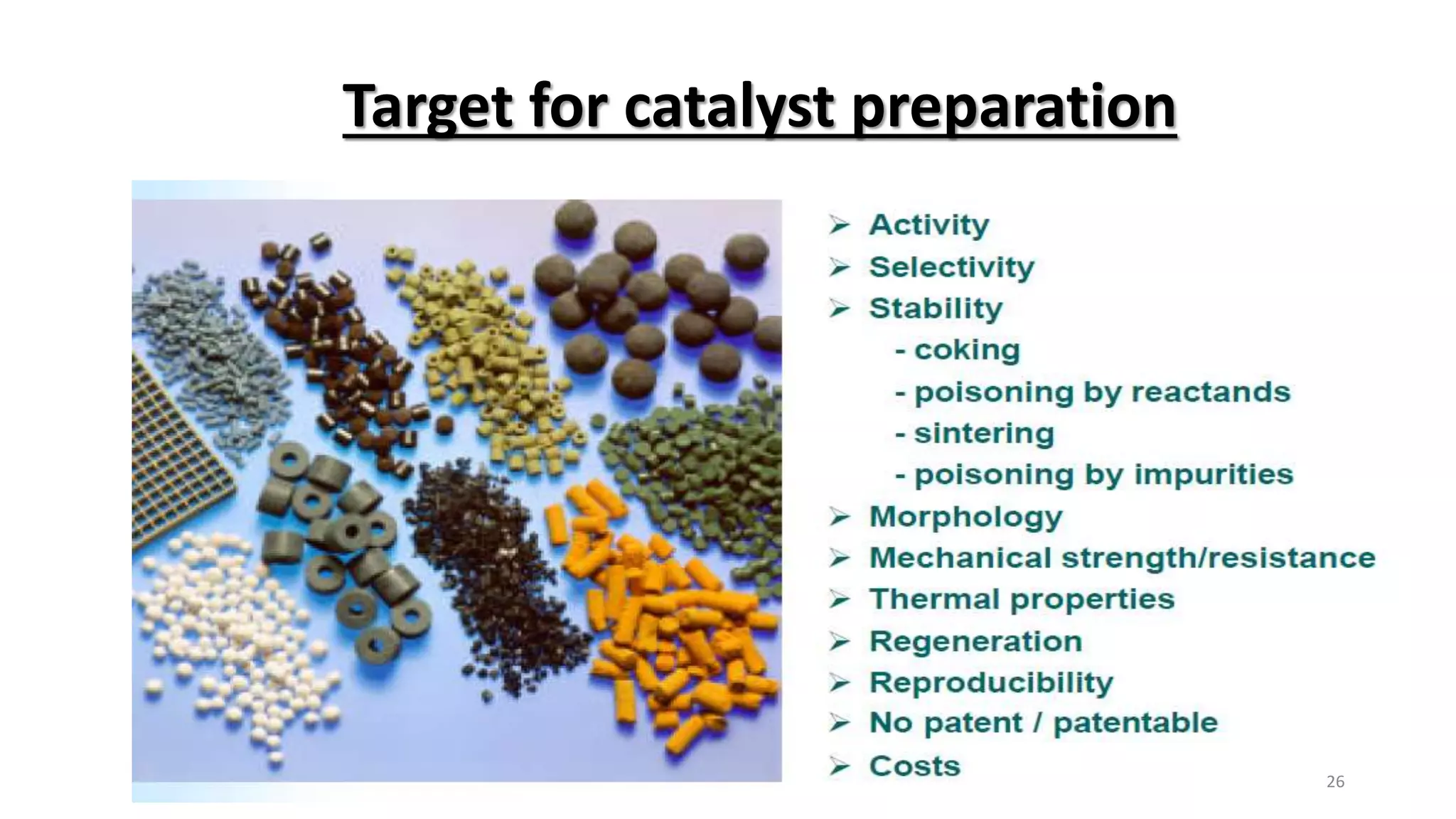 Target for catalyst preparation

➢ Activity
➢ Selectivity
➢ Stability
- coking
- poisoning by reactands
- sintering
- poisoning by impurities
➢ Morphology
➢ Mechanical strength/resistance
➢ Thermal properties
➢ Regeneration
➢ Reproducibility
➢ No patent / patentable
➢ Costs

26